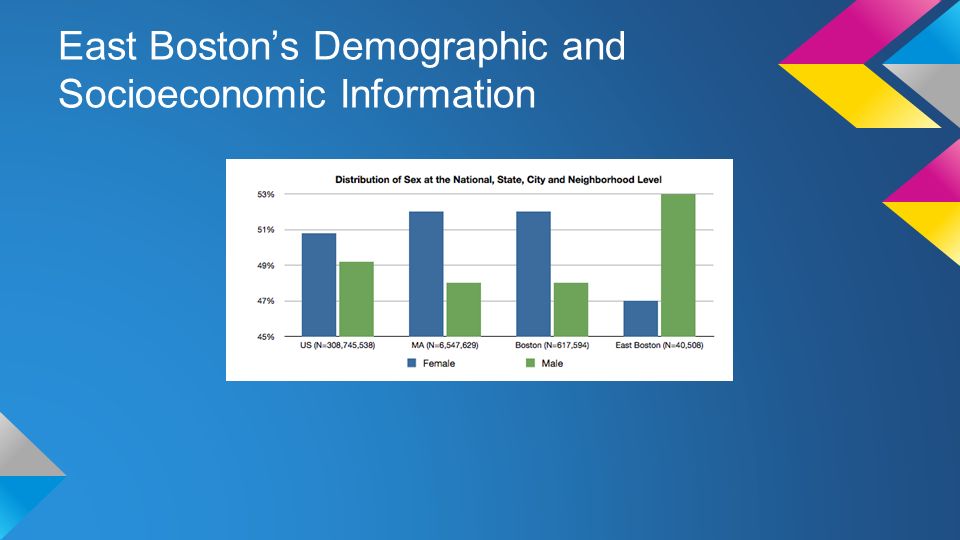 East Boston's Demographic and Socioeconomic Information

Distribution of Sex at the National, State, City and Neighborhood Level

53%
51%
49%
47%
45%

US (N=308,745,538)
MA (N=6,547,629)
Boston (N=617,594)
East Boston (N=40,508)

Female
Male